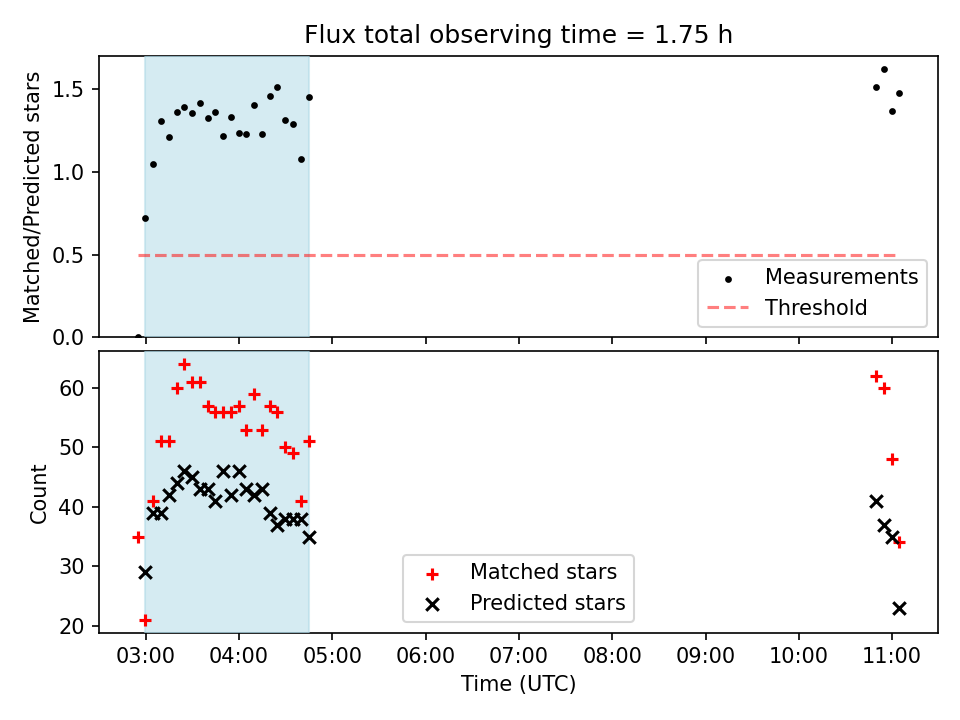 Flux total observing time = 1.75 h

Matched/Predicted stars

1.5
1.0
0.5
0.0

Measurements
Threshold

Count

60
50
40
30
20

Matched stars
Predicted stars

03:00
04:00
05:00
06:00
07:00
08:00
09:00
10:00
11:00

Time (UTC)